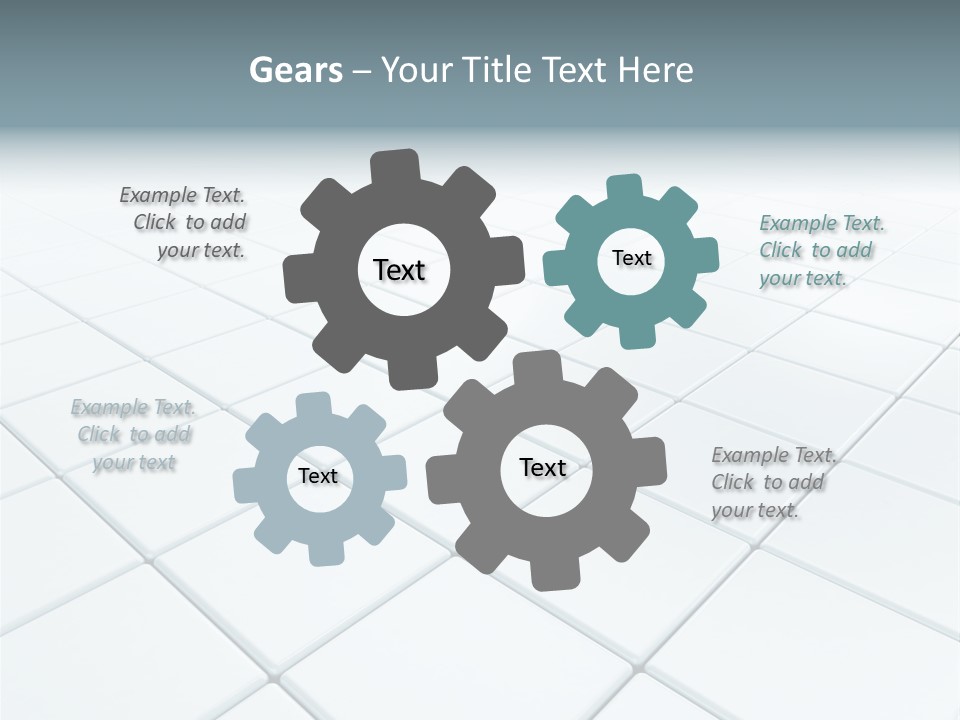 Gears – Your Title Text Here

Example Text. Click to add your text.

Text

Text

Example Text. Click to add your text.

Example Text. Click to add your text

Text

Text

Example Text. Click to add your text.